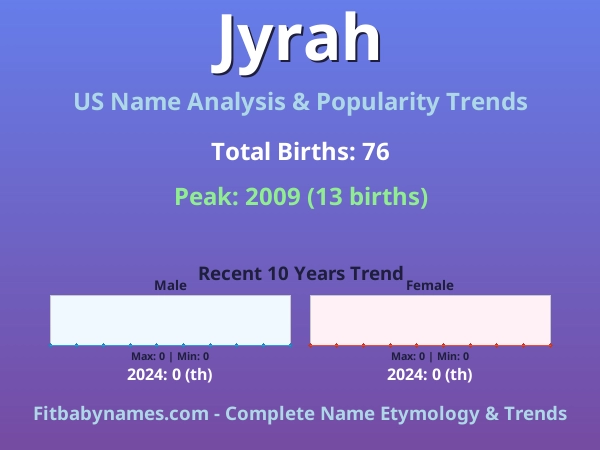 Jyrah

US Name Analysis & Popularity Trends

Total Births: 76

Peak: 2009 (13 births)

Recent 10 Years Trend

Male

Max: 0 | Min: 0

2024: 0 (th)

Female

Max: 0 | Min: 0

2024: 0 (th)

Fitbabynames.com - Complete Name Etymology & Trends